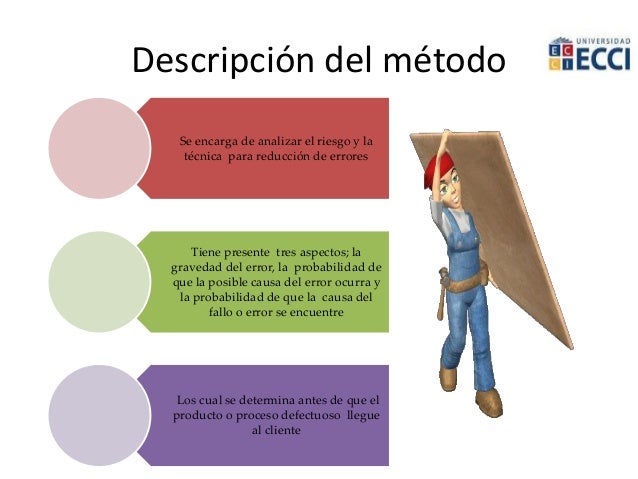 Descripción del método

UNIVERSIDAD ECCI

Se encarga de analizar el riesgo y la técnica para reducción de errores

Tiene presente tres aspectos; la gravedad del error, la probabilidad de que la posible causa del error ocurra y la probabilidad de que la causa del fallo o error se encuentre

Los cual se determina antes de que el producto o proceso defectuoso llegue al cliente